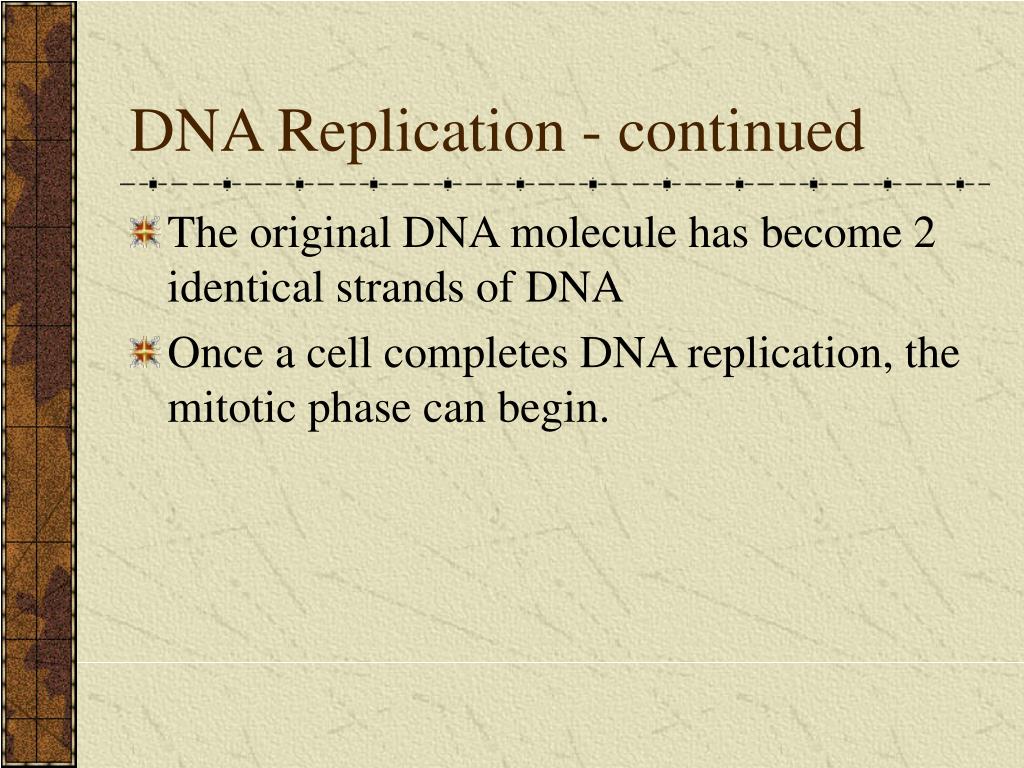 DNA Replication - continued

The original DNA molecule has become 2 identical strands of DNA

Once a cell completes DNA replication, the mitotic phase can begin.